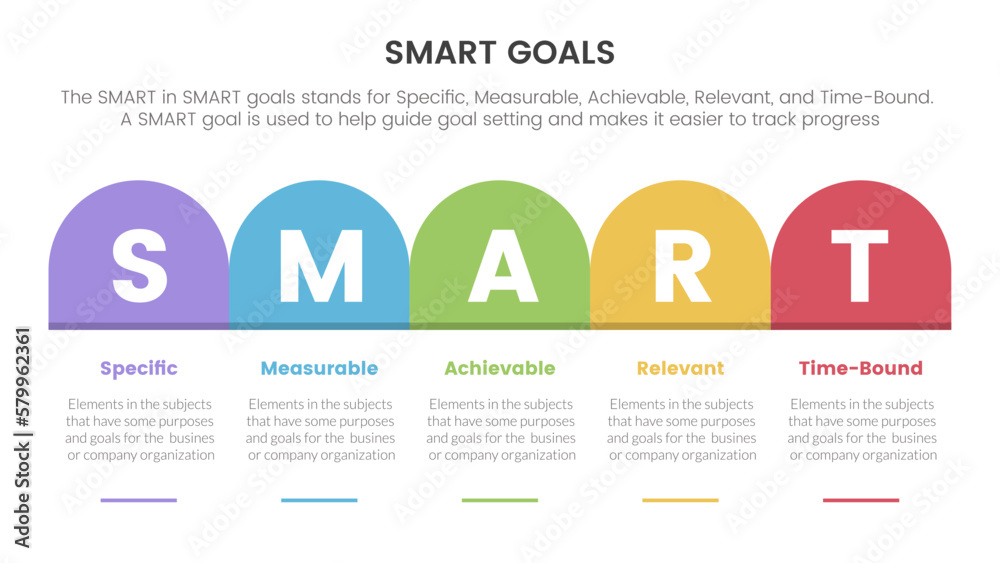 SMART GOALS

The SMART in SMART goals stands for Specific, Measurable, Achievable, Relevant, and Time-Bound. A SMART goal is used to help guide goal setting and makes it easier to track progress

S M A R T

Specific

Elements in the subjects that have some purposes and goals for the busines or company organization

Measurable

Elements in the subjects that have some purposes and goals for the busines or company organization

Achievable

Elements in the subjects that have some purposes and goals for the busines or company organization

Relevant

Elements in the subjects that have some purposes and goals for the busines or company organization

Time-Bound

Elements in the subjects that have some purposes and goals for the busines or company organization

Adobe Stock | #579962361